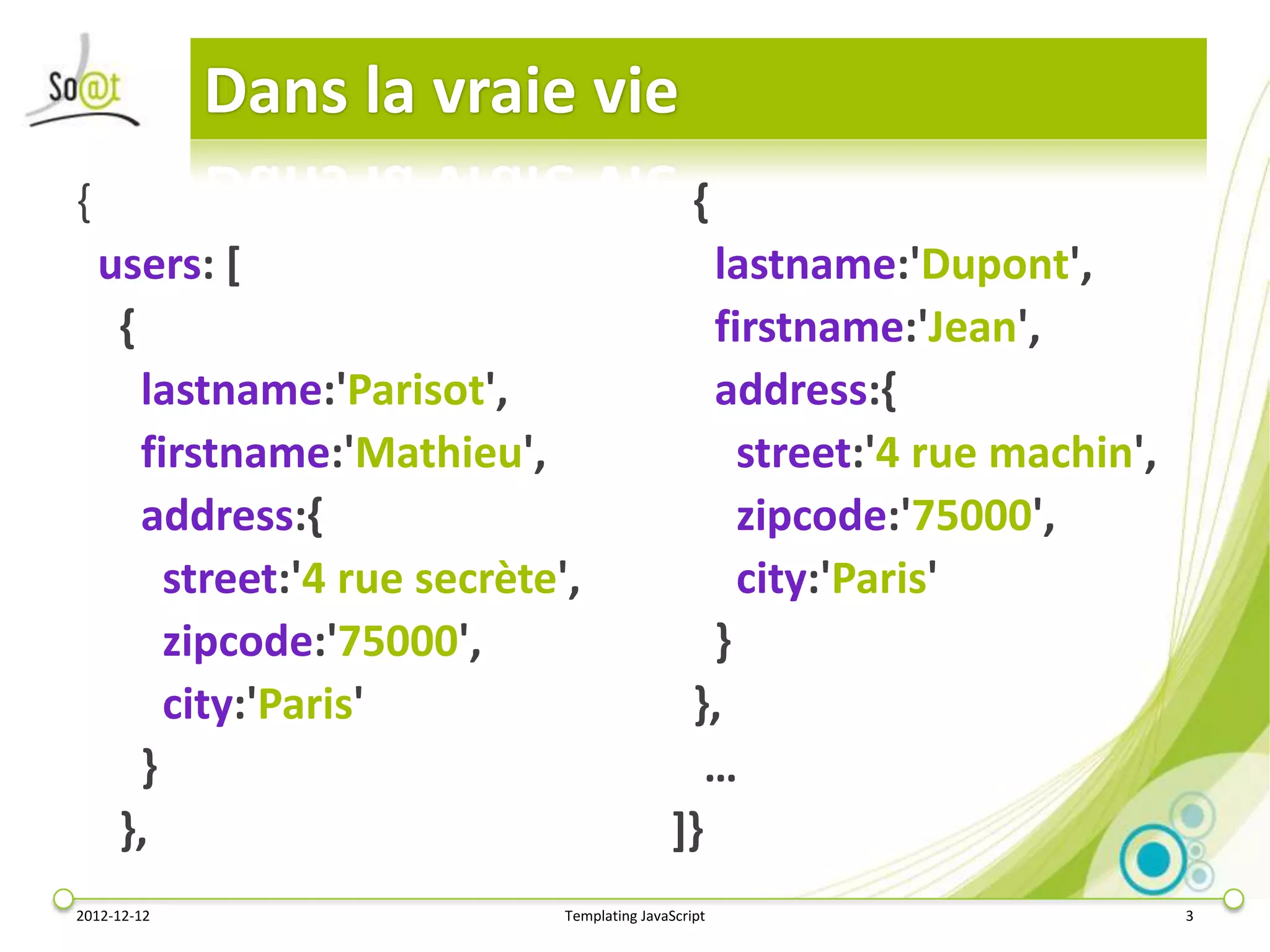 So@t

Dans la vraie vie

{
users: [
{
lastname:'Parisot',
firstname:'Mathieu',
address:{
street:'4 rue secrète',
zipcode:'75000',
city:'Paris'
}
},

{
lastname:'Dupont',
firstname:'Jean',
address:{
street:'4 rue machin',
zipcode:'75000',
city:'Paris'
}
},
...
]}

2012-12-12
Templating JavaScript
3